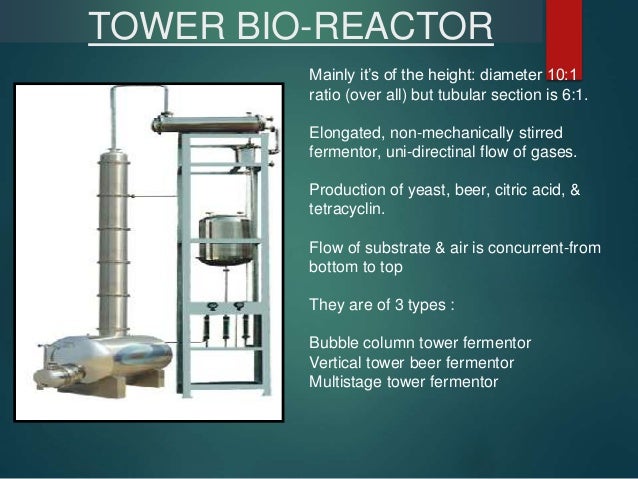 TOWER BIO-REACTOR

Mainly it's of the height: diameter 10:1 ratio (over all) but tubular section is 6:1.

Elongated, non-mechanically stirred fermentor, uni-directinal flow of gases.

Production of yeast, beer, citric acid, & tetracyclin.

Flow of substrate & air is concurrent-from bottom to top

They are of 3 types :

Bubble column tower fermentor
Vertical tower beer fermentor
Multistage tower fermentor